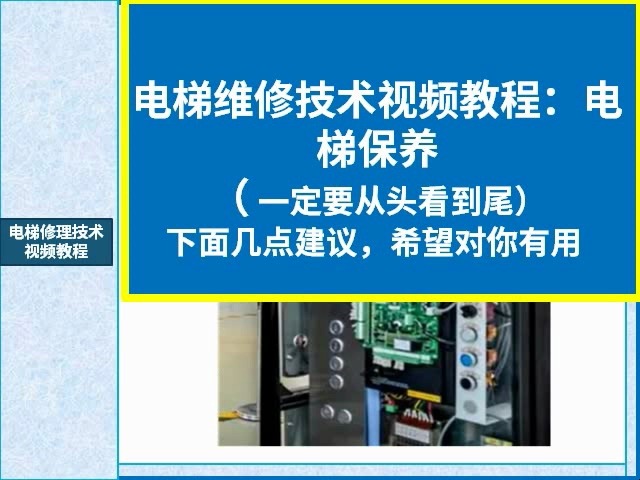 电梯修理技术视频教程

电梯维修技术视频教程：电梯保养

（一定要从头看到尾）
下面几点建议，希望对你有用